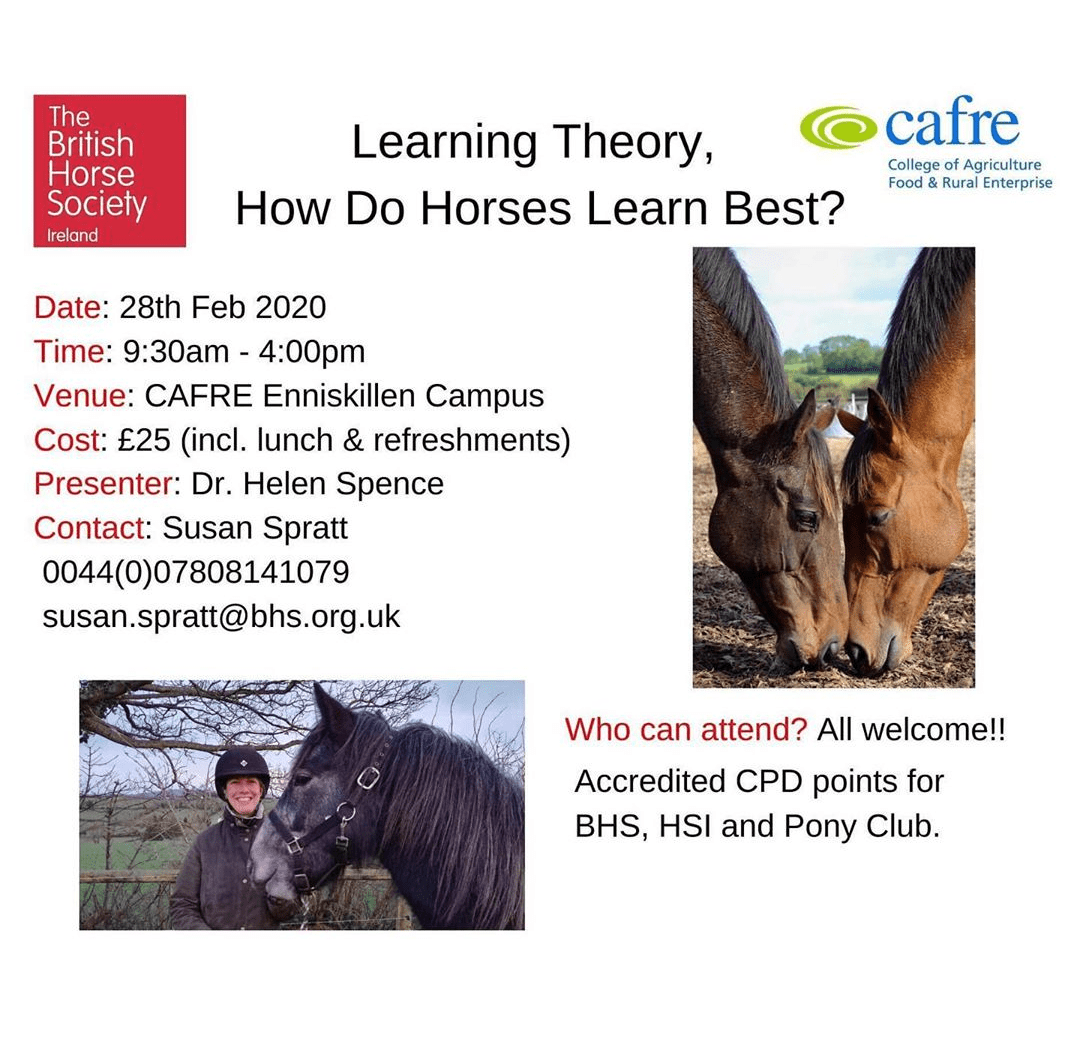 The British Horse Society Ireland

Learning Theory, How Do Horses Learn Best?

cafre
College of Agriculture Food & Rural Enterprise

Date: 28th Feb 2020
Time: 9:30am - 4:00pm
Venue: CAFRE Enniskillen Campus
Cost: £25 (incl. lunch & refreshments)
Presenter: Dr. Helen Spence
Contact: Susan Spratt
0044(0)07808141079
susan.spratt@bhs.org.uk

Who can attend? All welcome!!
Accredited CPD points for BHS, HSI and Pony Club.